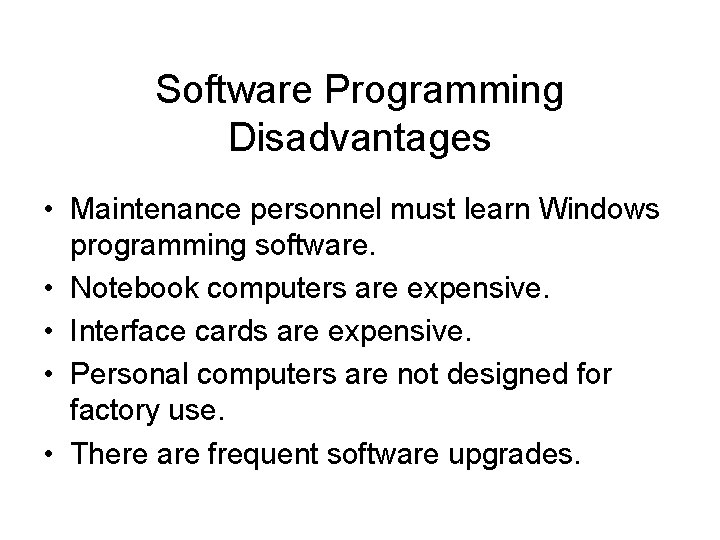 Software Programming Disadvantages

• Maintenance personnel must learn Windows programming software.
• Notebook computers are expensive.
• Interface cards are expensive.
• Personal computers are not designed for factory use.
• There are frequent software upgrades.